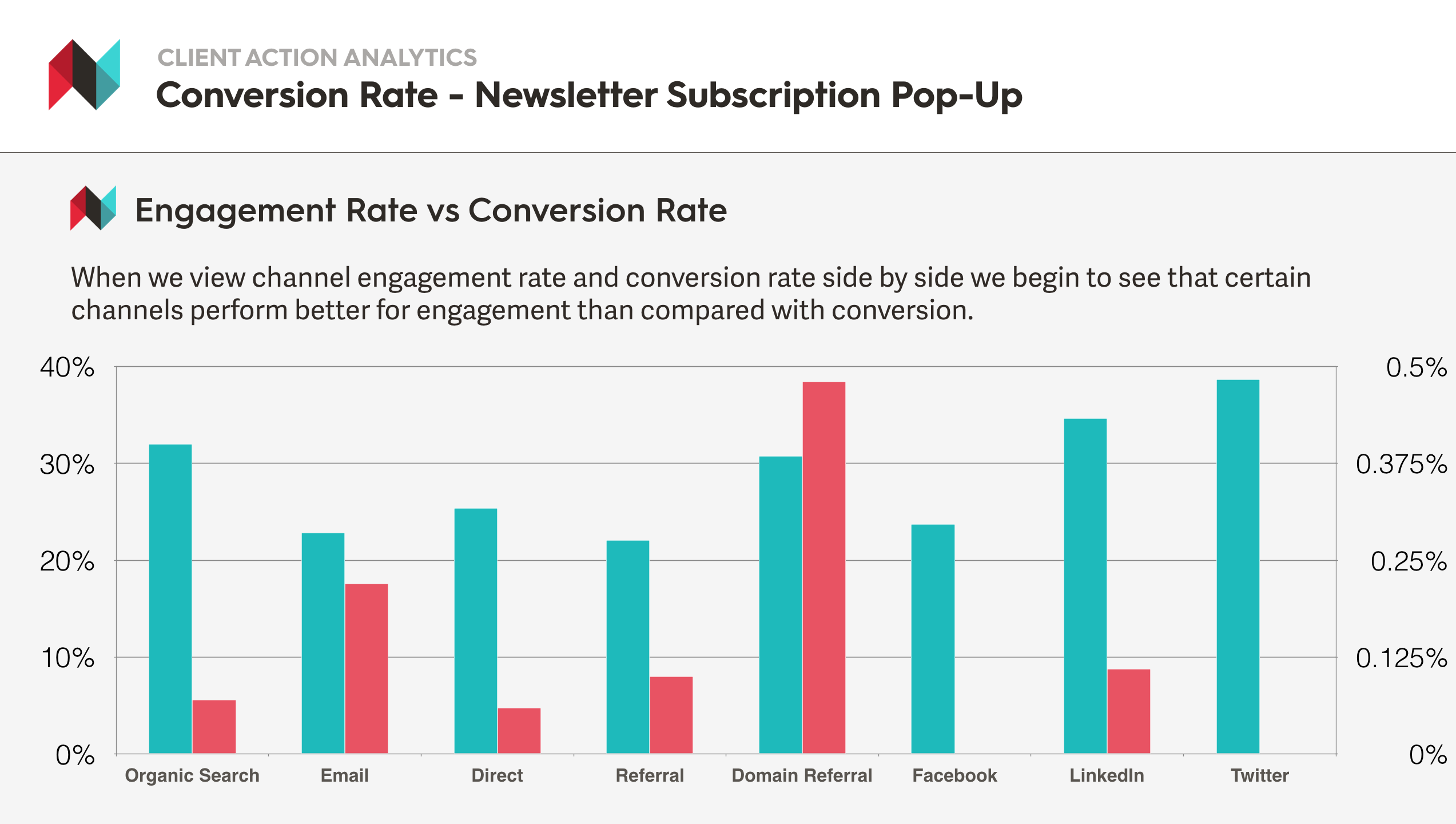 CLIENT ACTION ANALYTICS
Conversion Rate - Newsletter Subscription Pop-Up

Engagement Rate vs Conversion Rate

When we view channel engagement rate and conversion rate side by side we begin to see that certain channels perform better for engagement than compared with conversion.

40%
30%
20%
10%
0%

0.5%
0.375%
0.25%
0.125%
0%

Organic Search
Email
Direct
Referral
Domain Referral
Facebook
LinkedIn
Twitter